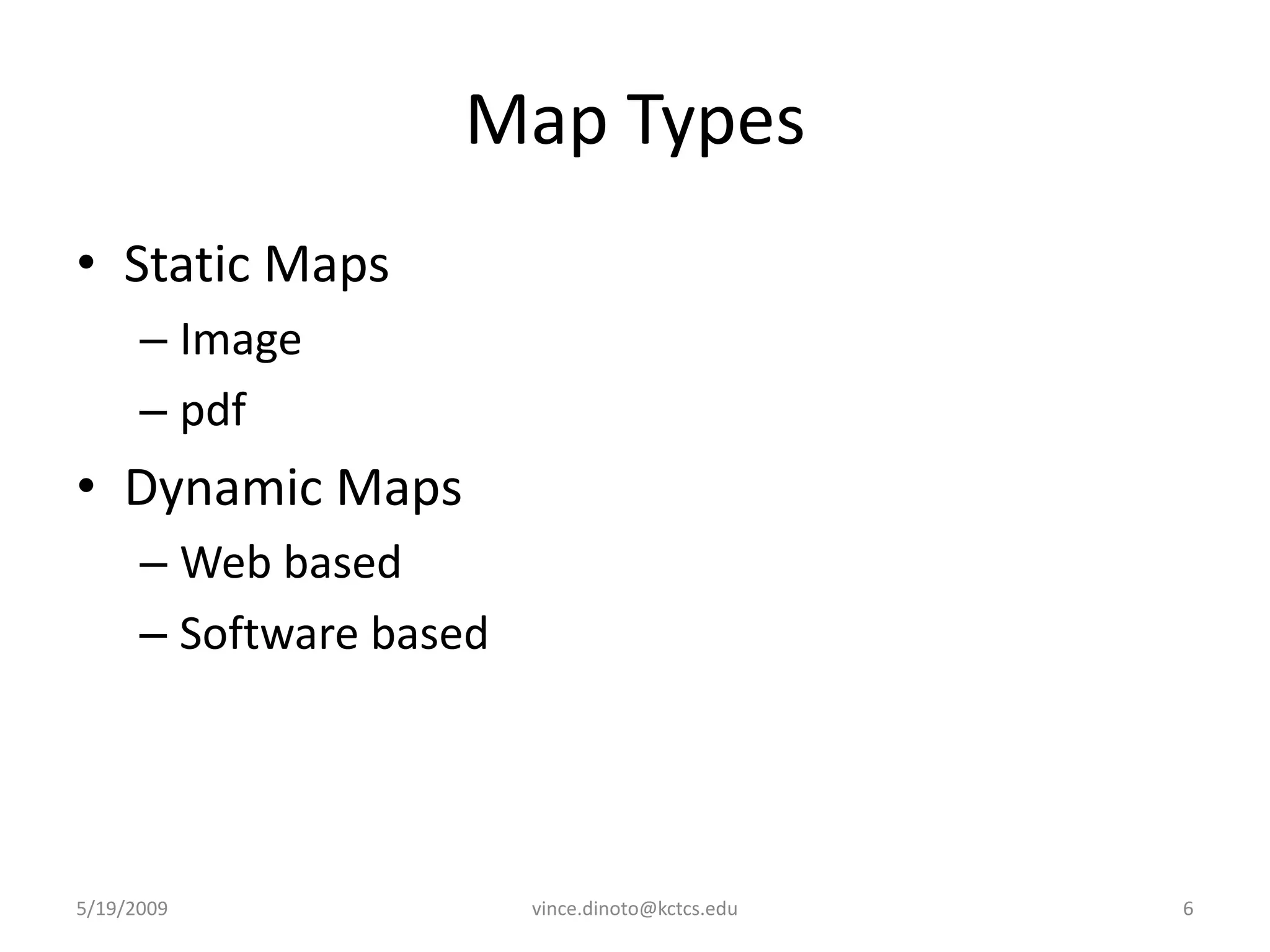 Map Types

• Static Maps
– Image
– pdf
• Dynamic Maps
– Web based
– Software based

5/19/2009 vince.dinoto@kctcs.edu 6